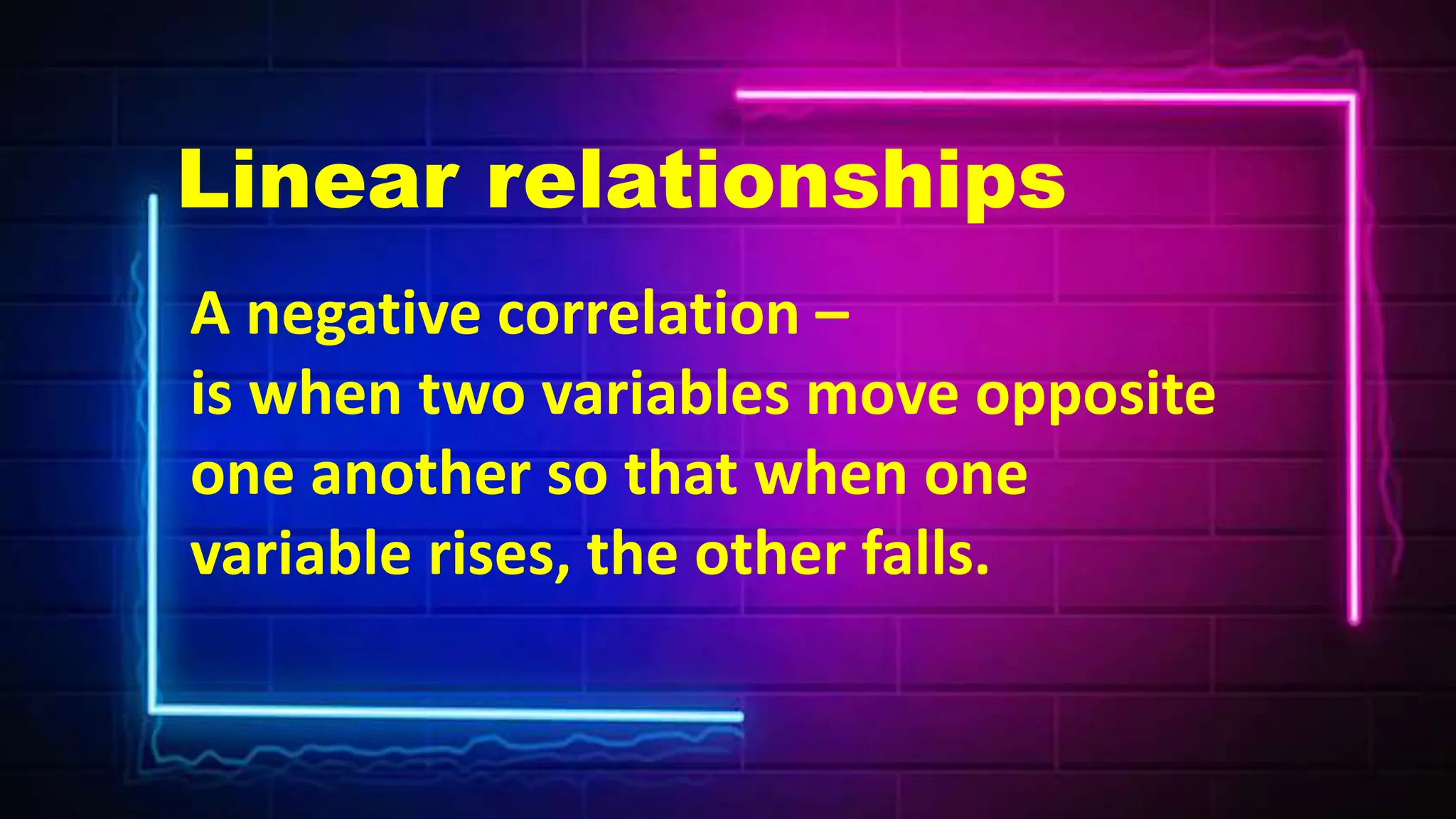 Linear relationships

A negative correlation –
is when two variables move opposite one another so that when one variable rises, the other falls.